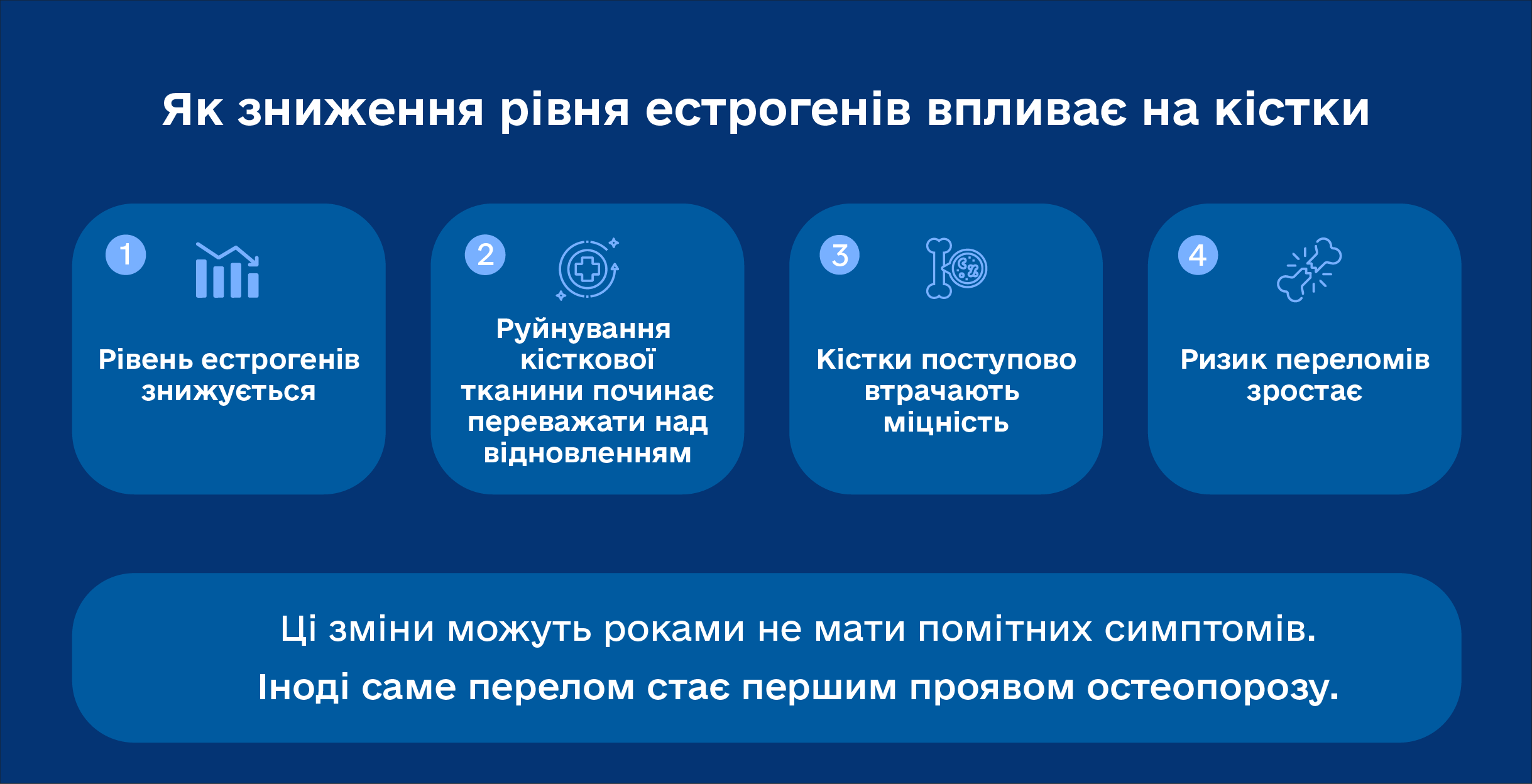 Як зниження рівня естрогенів впливає на кістки

1

Рівень естрогенів знижується

2

Руйнування кісткової тканини починає переважати над відновленням

3

Кістки поступово втрачають міцність

4

Ризик переломів зростає

Ці зміни можуть роками не мати помітних симптомів.

Іноді саме перелом стає першим проявом остеопорозу.